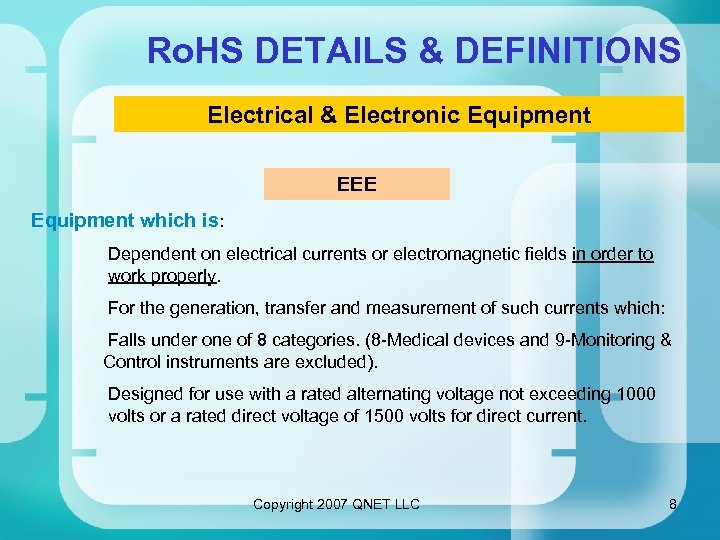 RoHS DETAILS & DEFINITIONS

Electrical & Electronic Equipment

EEE

Equipment which is:

Dependent on electrical currents or electromagnetic fields in order to work properly.

For the generation, transfer and measurement of such currents which:

Falls under one of 8 categories. (8-Medical devices and 9-Monitoring & Control instruments are excluded).

Designed for use with a rated alternating voltage not exceeding 1000 volts or a rated direct voltage of 1500 volts for direct current.

Copyright 2007 QNET LLC

8